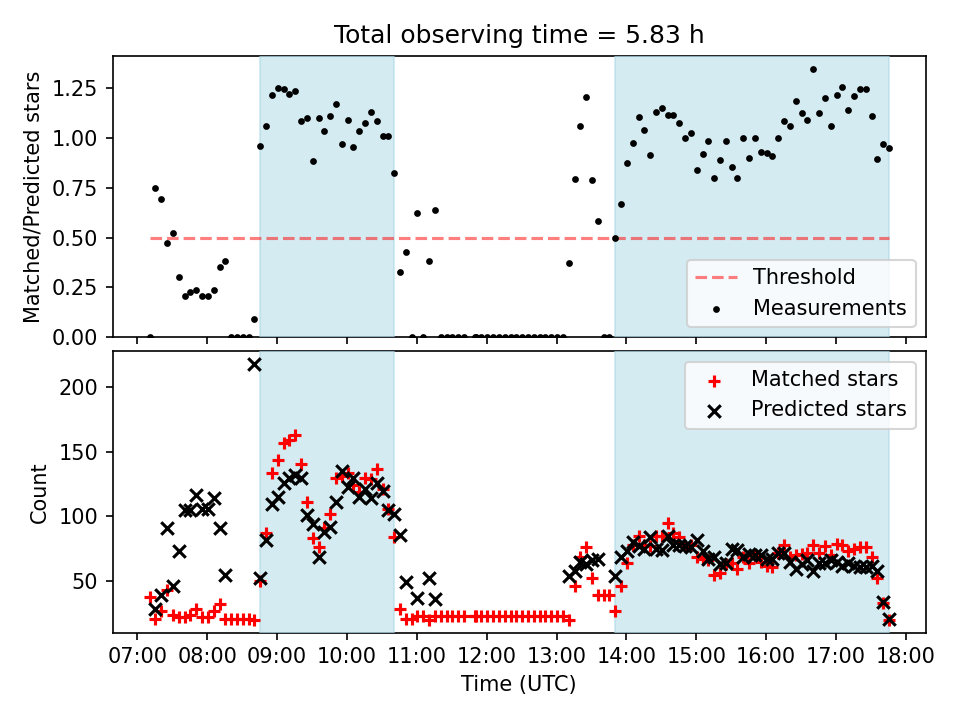 Total observing time = 5.83 h

Matched/Predicted stars

1.25
1.00
0.75
0.50
0.25
0.00

Threshold
Measurements

Count

200
150
100
50

Matched stars
Predicted stars

07:00 08:00 09:00 10:00 11:00 12:00 13:00 14:00 15:00 16:00 17:00 18:00

Time (UTC)